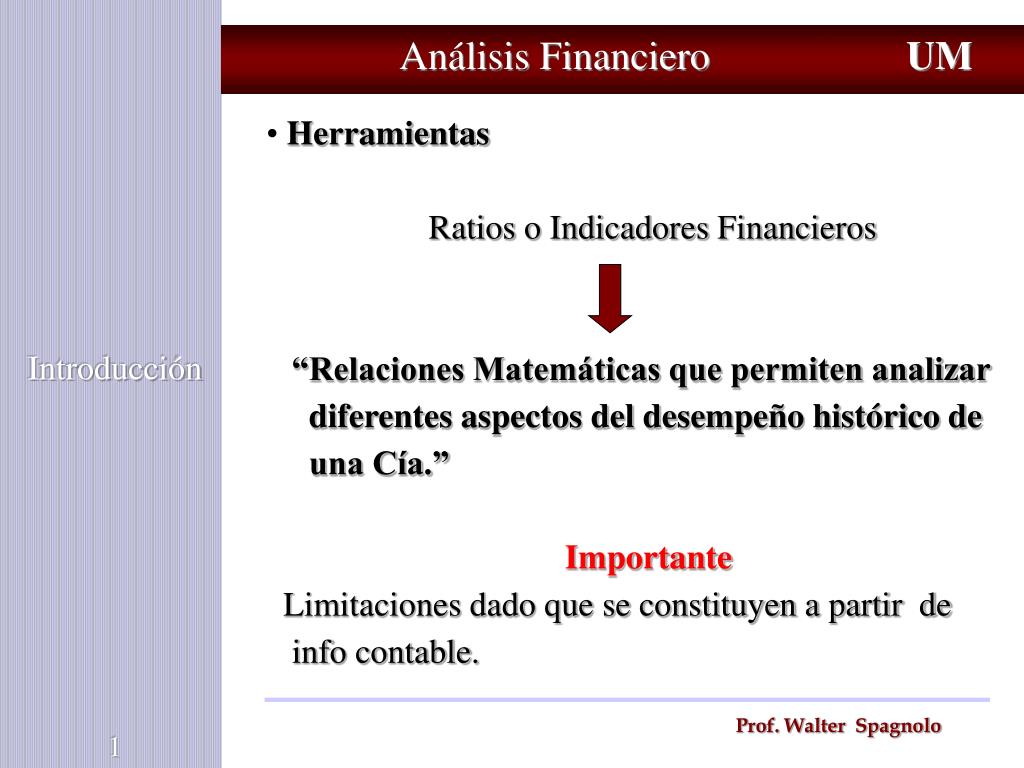 Análisis Financiero UM

Introducción

• Herramientas

Ratios o Indicadores Financieros

“Relaciones Matemáticas que permiten analizar diferentes aspectos del desempeño histórico de una Cía.”

Importante

Limitaciones dado que se constituyen a partir de info contable.

Prof. Walter Spagnolo

1